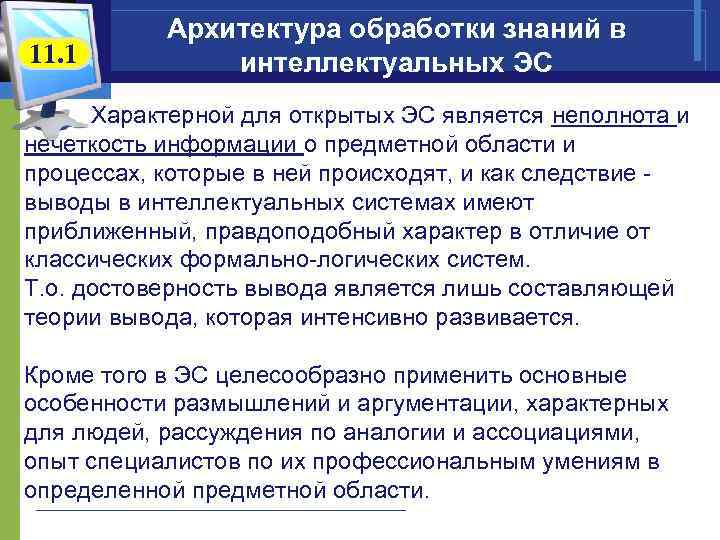 11.1

Архитектура обработки знаний в интеллектуальных ЭС

Характерной для открытых ЭС является неполнота и нечеткость информации о предметной области и процессах, которые в ней происходят, и как следствие - выводы в интеллектуальных системах имеют приближенный, правдоподобный характер в отличие от классических формально-логических систем.
Т.о. достоверность вывода является лишь составляющей теории вывода, которая интенсивно развивается.

Кроме того в ЭС целесообразно применить основные особенности размышлений и аргументации, характерных для людей, рассуждения по аналогии и ассоциациями, опыт специалистов по их профессиональным умениям в определенной предметной области.